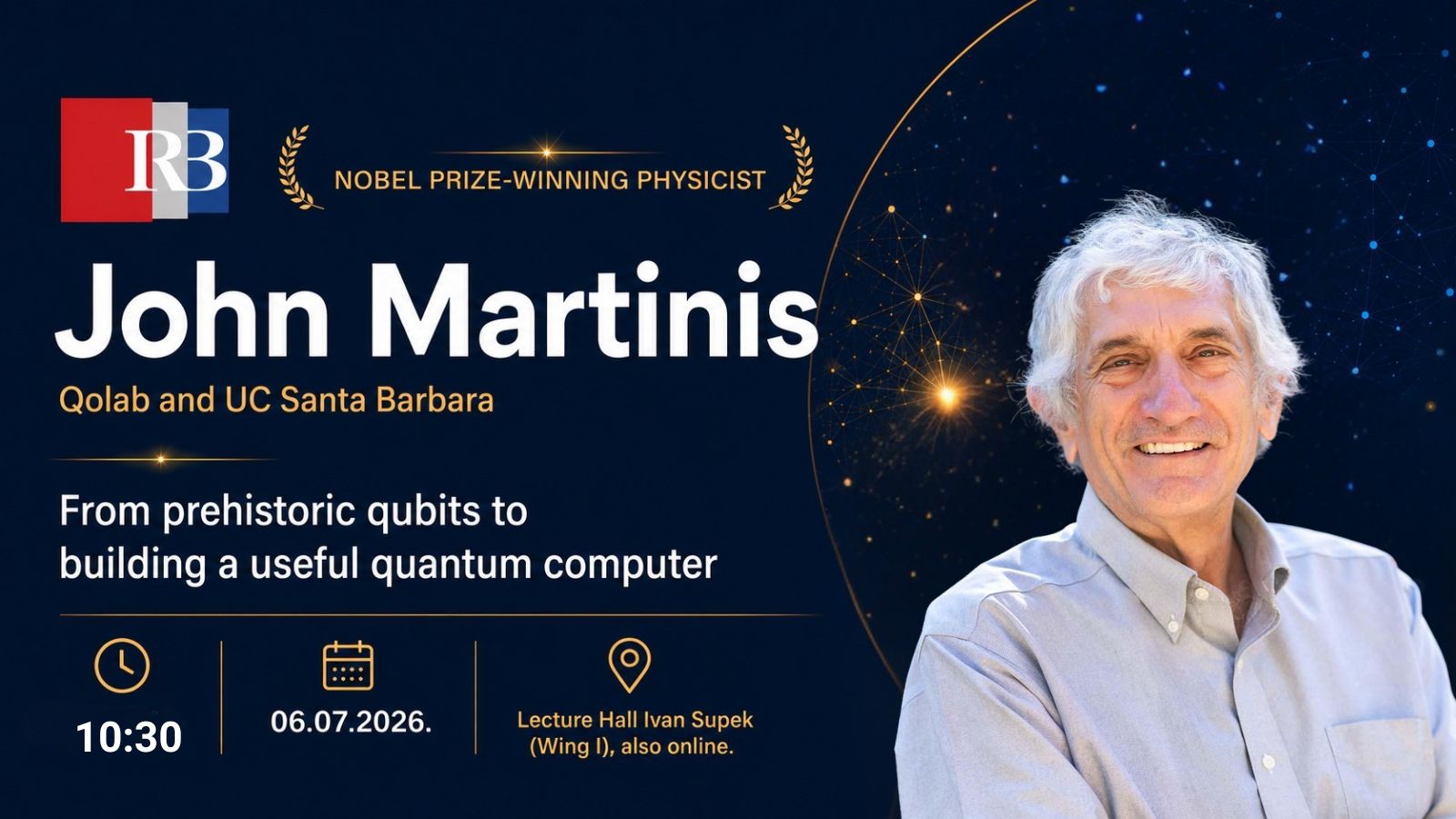 RB

NOBEL PRIZE-WINNING PHYSICIST

John Martinis

Qolab and UC Santa Barbara

From prehistoric qubits to building a useful quantum computer

10:30

06.07.2026.

Lecture Hall Ivan Supek (Wing I), also online.